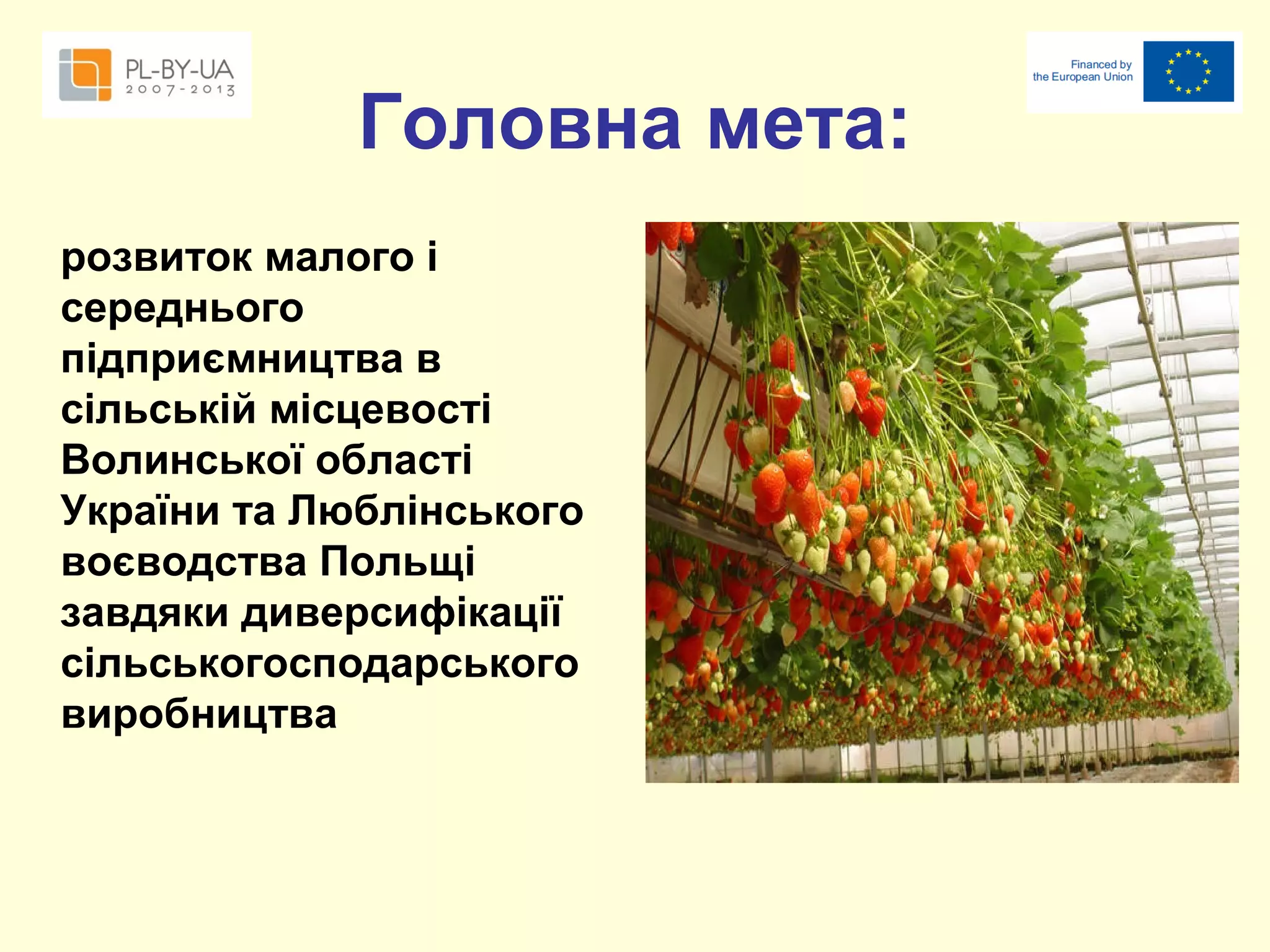 PL-BY-UA
2007-2013

Financed by
the European Union

Головна мета:

розвиток малого і середнього підприємництва в сільській місцевості Волинської області України та Люблінського воєводства Польщі завдяки диверсифікації сільськогосподарського виробництва